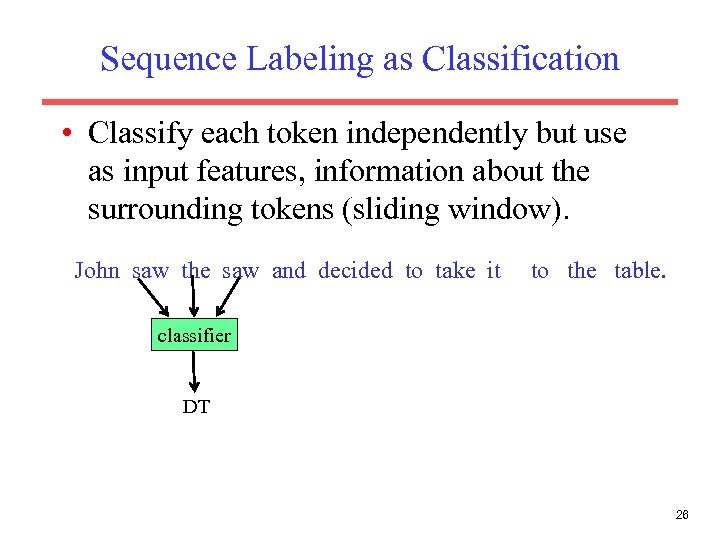 Sequence Labeling as Classification

• Classify each token independently but use as input features, information about the surrounding tokens (sliding window).

John saw the saw and decided to take it to the table.

classifier

DT

26